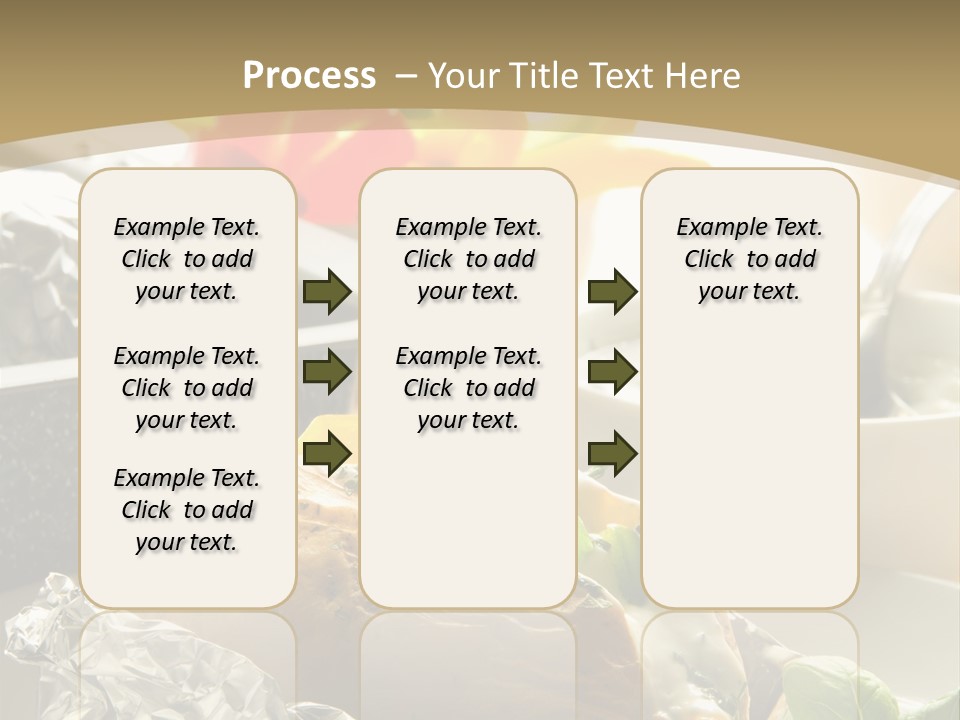 Process – Your Title Text Here

Example Text. Click to add your text.

Example Text. Click to add your text.

Example Text. Click to add your text.

Example Text. Click to add your text.

Example Text. Click to add your text.

Example Text. Click to add your text.